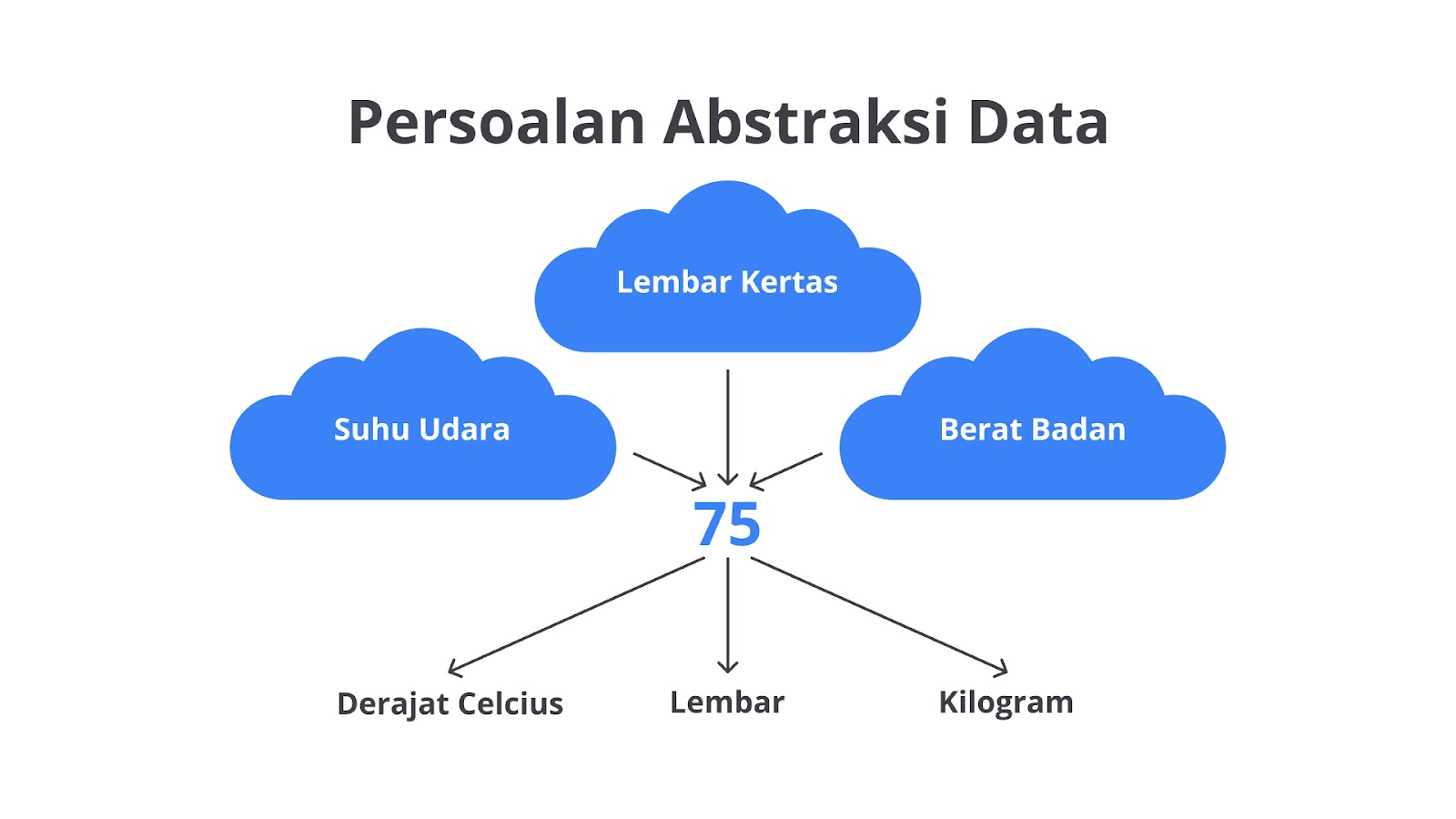 Persoalan Abstraksi Data

Lembar Kertas

Suhu Udara

Berat Badan

75

Derajat Celcius

Lembar

Kilogram